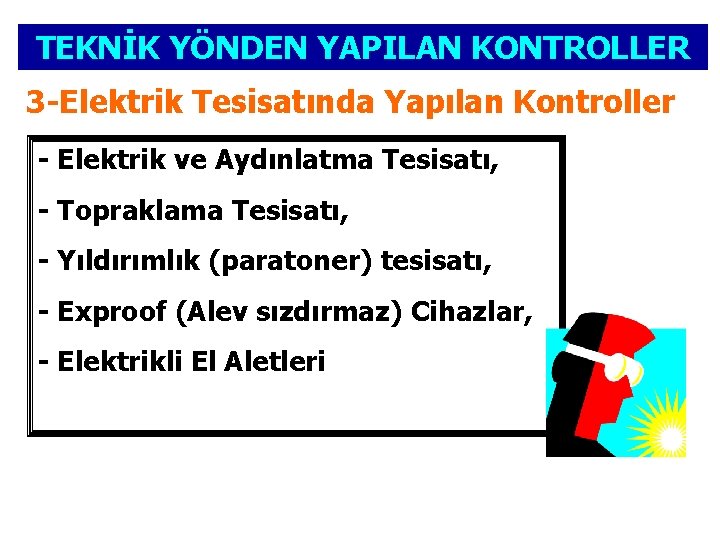 TEKNİK YÖNDEN YAPILAN KONTROLLER

3-Elektrik Tesisatında Yapılan Kontroller

- Elektrik ve Aydınlatma Tesisatı,

- Topraklama Tesisatı,

- Yıldırımlık (paratoner) tesisatı,

- Exproof (Alev sızdırmaz) Cihazlar,

- Elektrikli El Aletleri